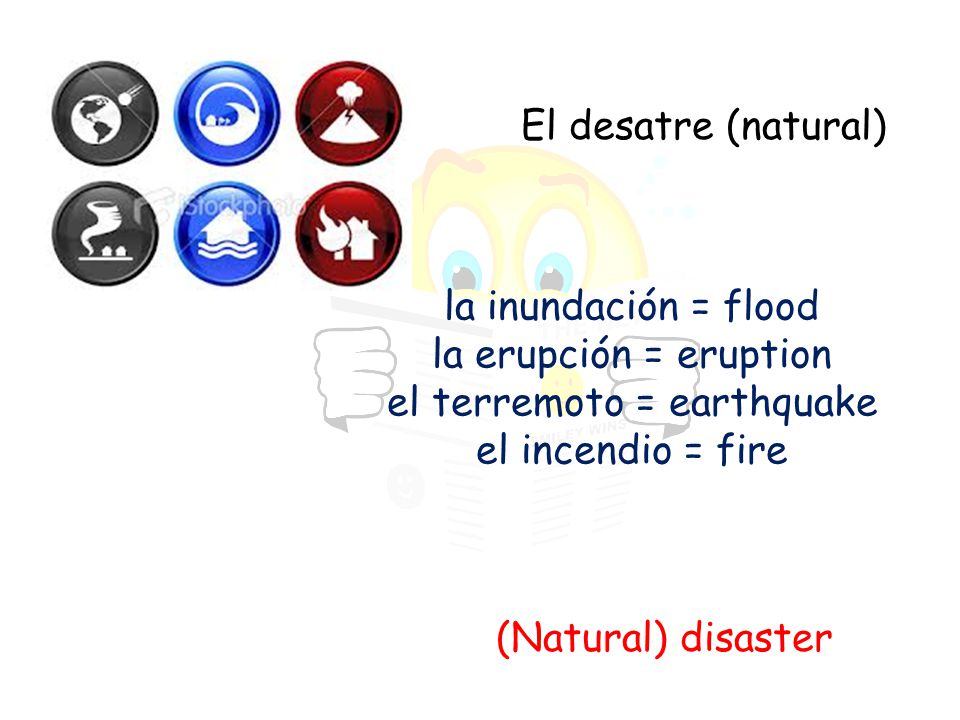 iStockphoto

El desatre (natural)

la inundación = flood
la erupción = eruption
el terremoto = earthquake
el incendio = fire

(Natural) disaster